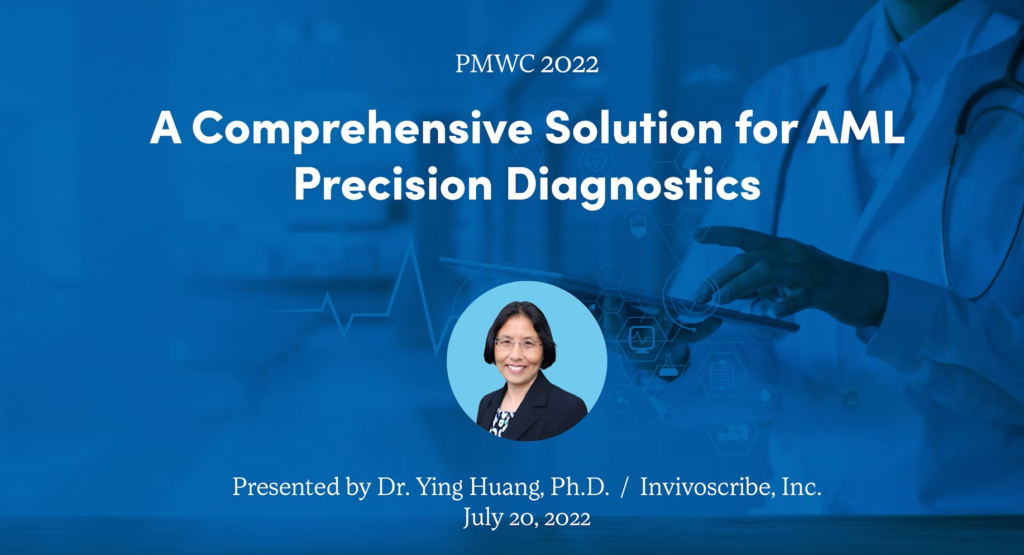 PMWC 2022

A Comprehensive Solution for AML Precision Diagnostics

Presented by Dr. Ying Huang, Ph.D. / Invivoscribe, Inc.
July 20, 2022